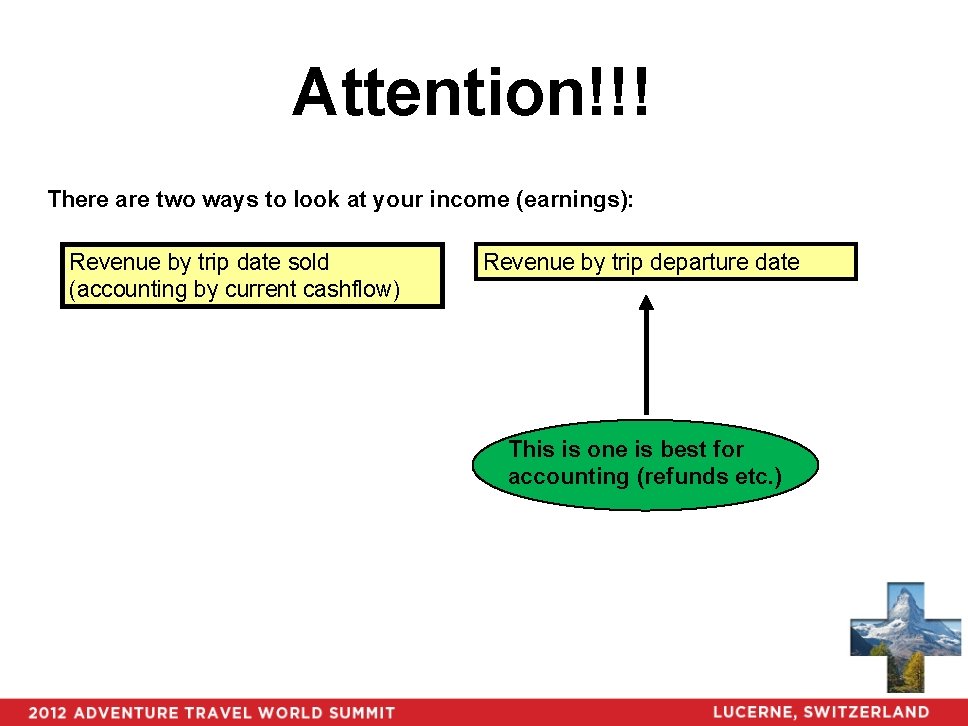 Attention!!!

There are two ways to look at your income (earnings):

Revenue by trip date sold (accounting by current cashflow)

Revenue by trip departure date

This is one is best for accounting (refunds etc.)

2012 ADVENTURE TRAVEL WORLD SUMMIT

LUCERNE, SWITZERLAND